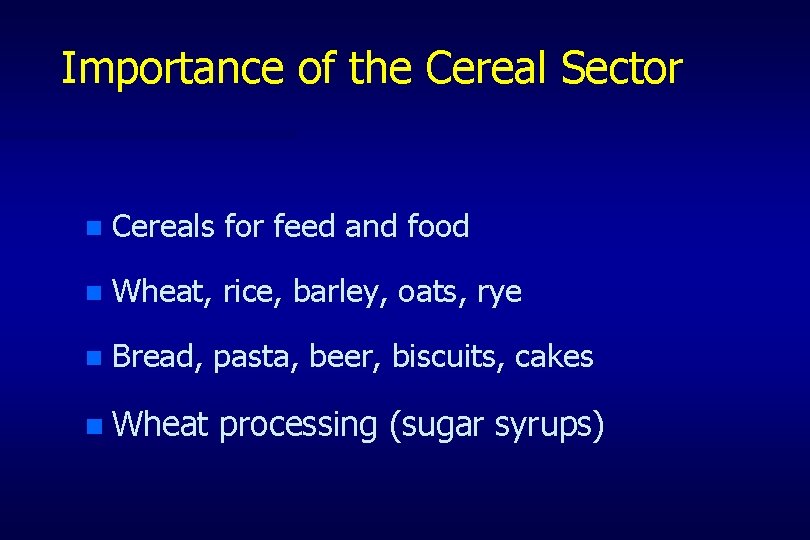 Importance of the Cereal Sector

- Cereals for feed and food
- Wheat, rice, barley, oats, rye
- Bread, pasta, beer, biscuits, cakes
- Wheat processing (sugar syrups)